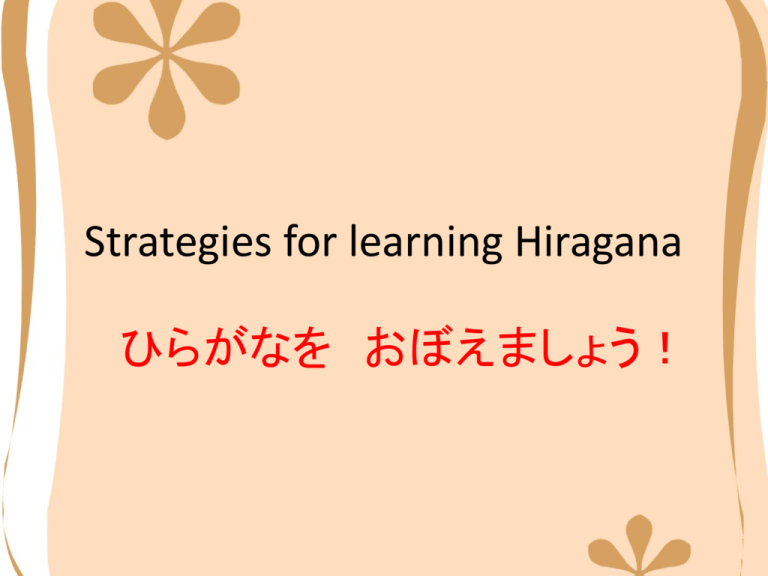 Strategies for learning Hiragana

ひらがなを　おぼえましょう！